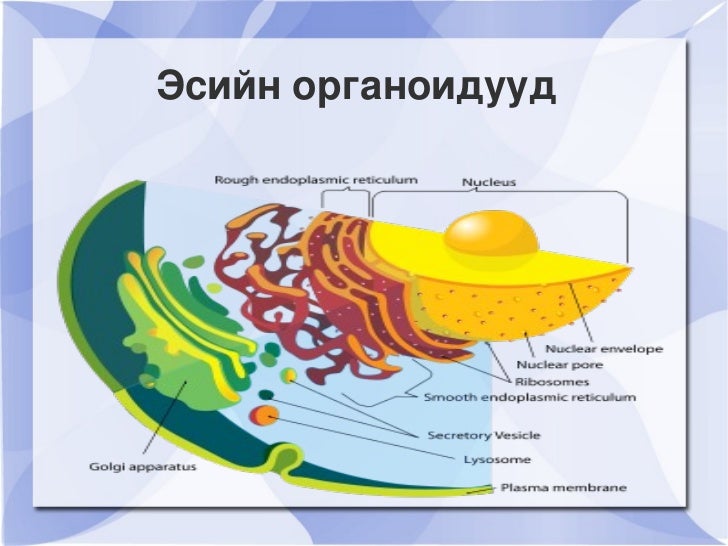 Эсийн органоидууд

Rough endoplasmic reticulum

Nucleus

Nuclear envelope

Nuclear pore

Ribosomes

Smooth endoplasmic reticulum

Secretory Vesicle

Lysosome

Golgi apparatus

Plasma membrane